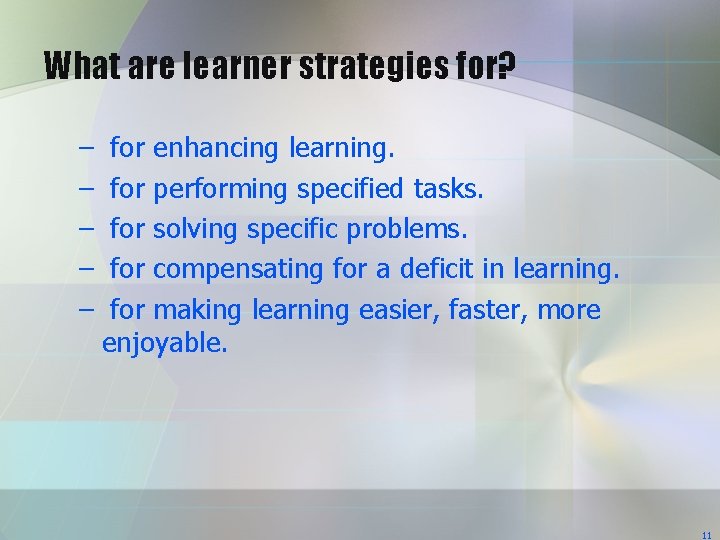 What are learner strategies for?

– for enhancing learning.

– for performing specified tasks.

– for solving specific problems.

– for compensating for a deficit in learning.

– for making learning easier, faster, more enjoyable.

11